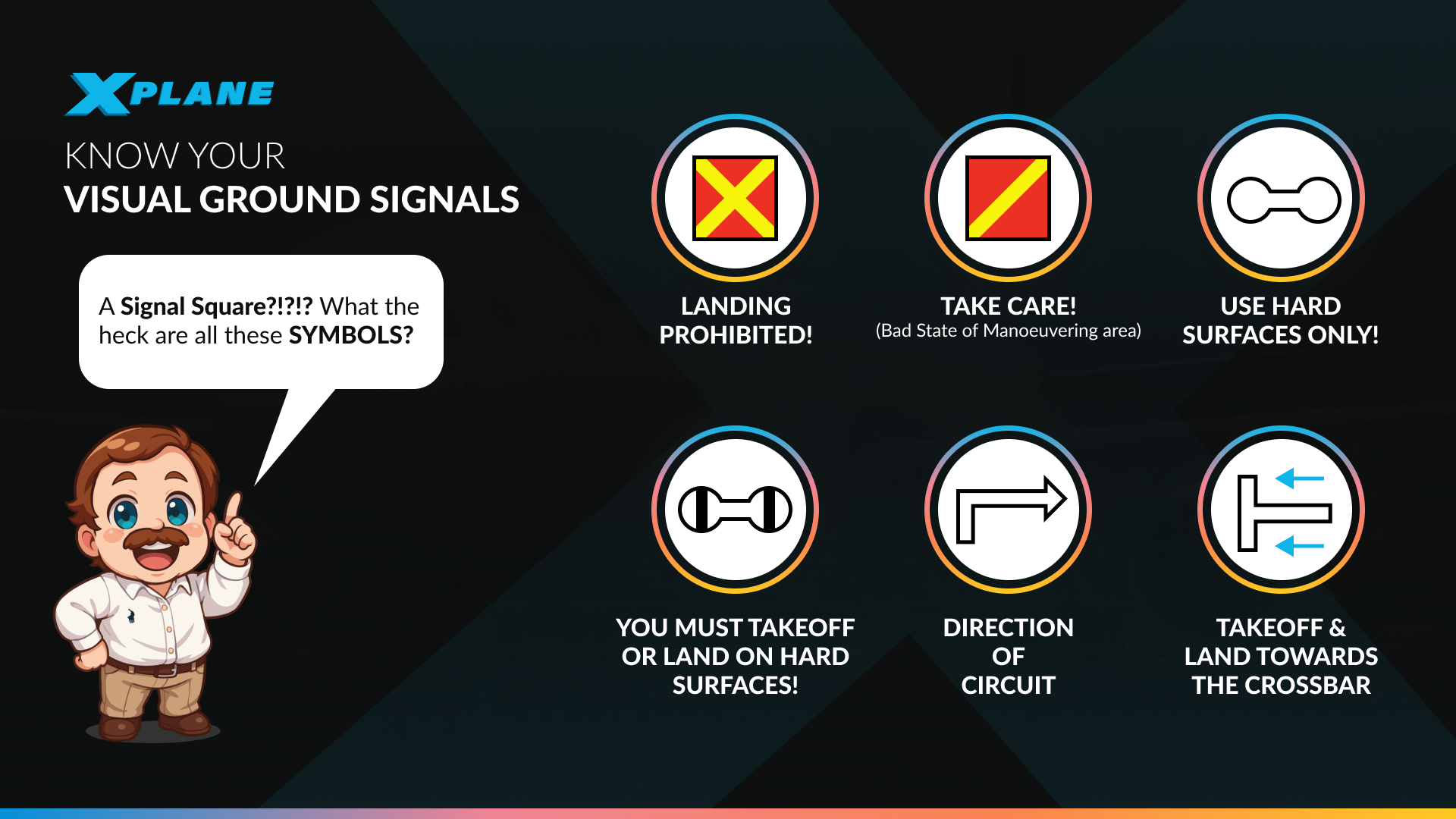 XPLANE

KNOW YOUR
VISUAL GROUND SIGNALS

A Signal Square?!?!? What the heck are all these SYMBOLS?

LANDING PROHIBITED!

TAKE CARE!
(Bad State of Manoeuvering area)

USE HARD SURFACES ONLY!

YOU MUST TAKEOFF OR LAND ON HARD SURFACES!

DIRECTION OF CIRCUIT

TAKEOFF & LAND TOWARDS THE CROSSBAR